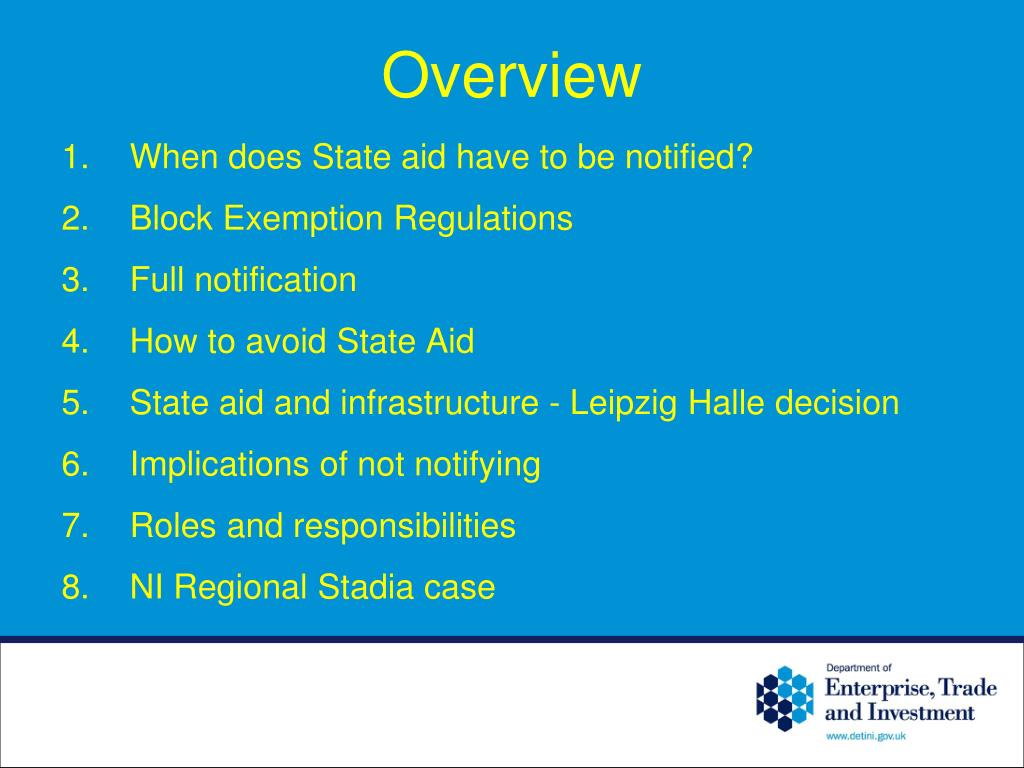 Overview

1. When does State aid have to be notified?
2. Block Exemption Regulations
3. Full notification
4. How to avoid State Aid
5. State aid and infrastructure - Leipzig Halle decision
6. Implications of not notifying
7. Roles and responsibilities
8. NI Regional Stadia case

Department of
Enterprise, Trade and Investment
www.detini.gov.uk